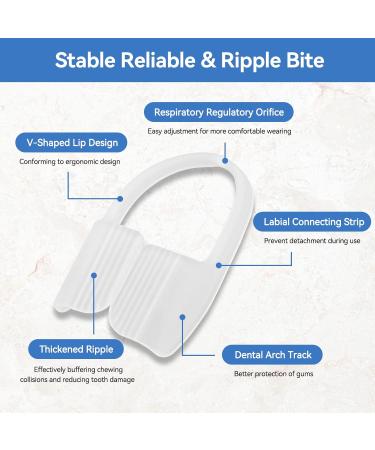 Stable Reliable & Ripple Bite

Respiratory Regulatory Orifice

Easy adjustment for more comfortable wearing

V-Shaped Lip Design

Conforming to ergonomic design

Labial Connecting Strip

Prevent detachment during use

Thickened Ripple

Effectively buffering chewing collisions and reducing tooth damage

Dental Arch Track

Better protection of gums